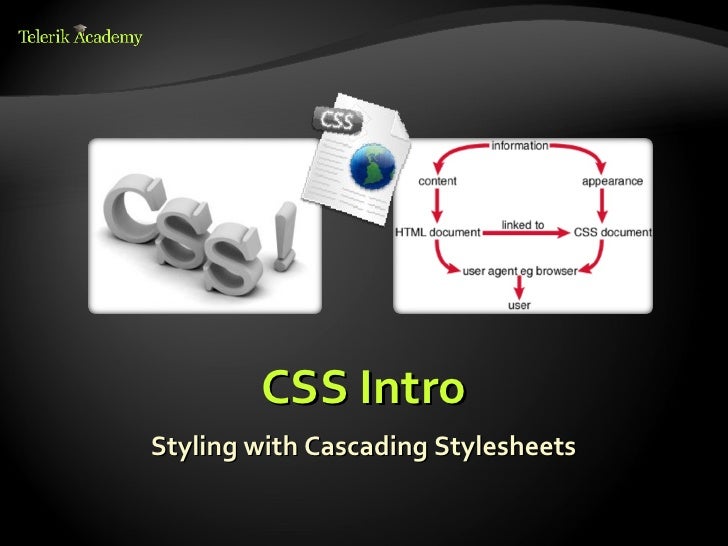 Telerik Academy

CSS!

CSS

information
content
appearance
HTML document
linked to
CSS document
user agent eg browser
user

CSS Intro

Styling with Cascading Stylesheets